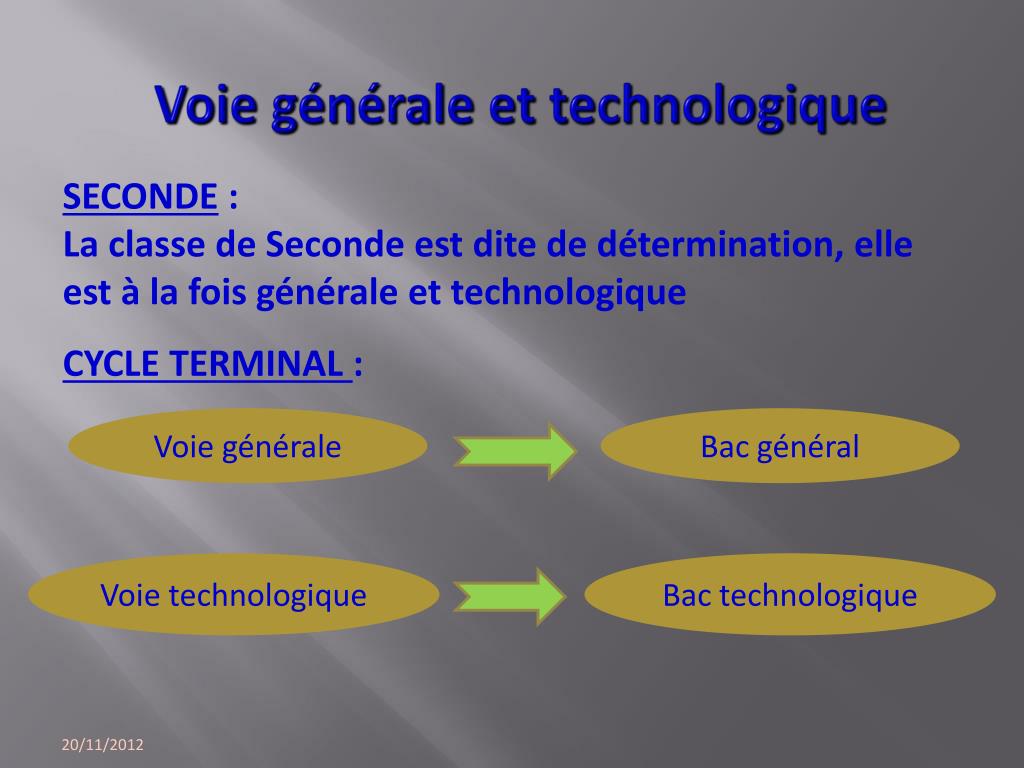 Voie générale et technologique

SECONDE :
La classe de Seconde est dite de détermination, elle est à la fois générale et technologique

CYCLE TERMINAL :

Voie générale

Bac général

Voie technologique

Bac technologique

20/11/2012